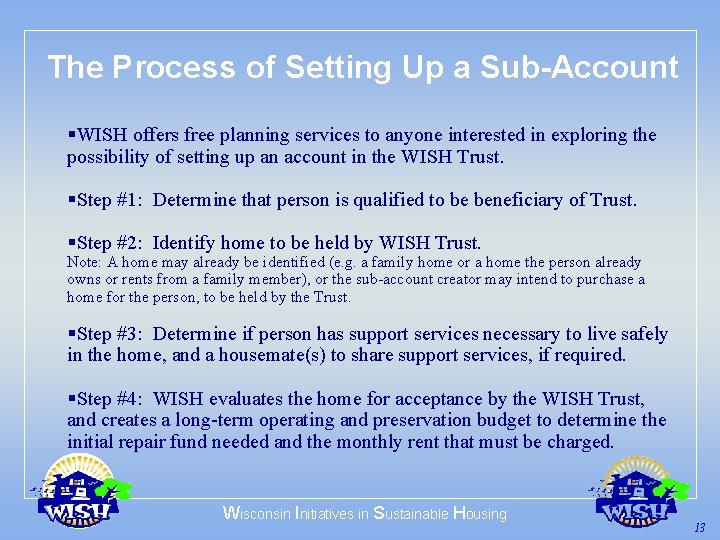 The Process of Setting Up a Sub-Account

▪WISH offers free planning services to anyone interested in exploring the possibility of setting up an account in the WISH Trust.

▪Step #1: Determine that person is qualified to be beneficiary of Trust.

▪Step #2: Identify home to be held by WISH Trust.
Note: A home may already be identified (e.g. a family home or a home the person already owns or rents from a family member), or the sub-account creator may intend to purchase a home for the person, to be held by the Trust.

▪Step #3: Determine if person has support services necessary to live safely in the home, and a housemate(s) to share support services, if required.

▪Step #4: WISH evaluates the home for acceptance by the WISH Trust, and creates a long-term operating and preservation budget to determine the initial repair fund needed and the monthly rent that must be charged.

WISH

Wisconsin Initiatives in Sustainable Housing

WISH

13